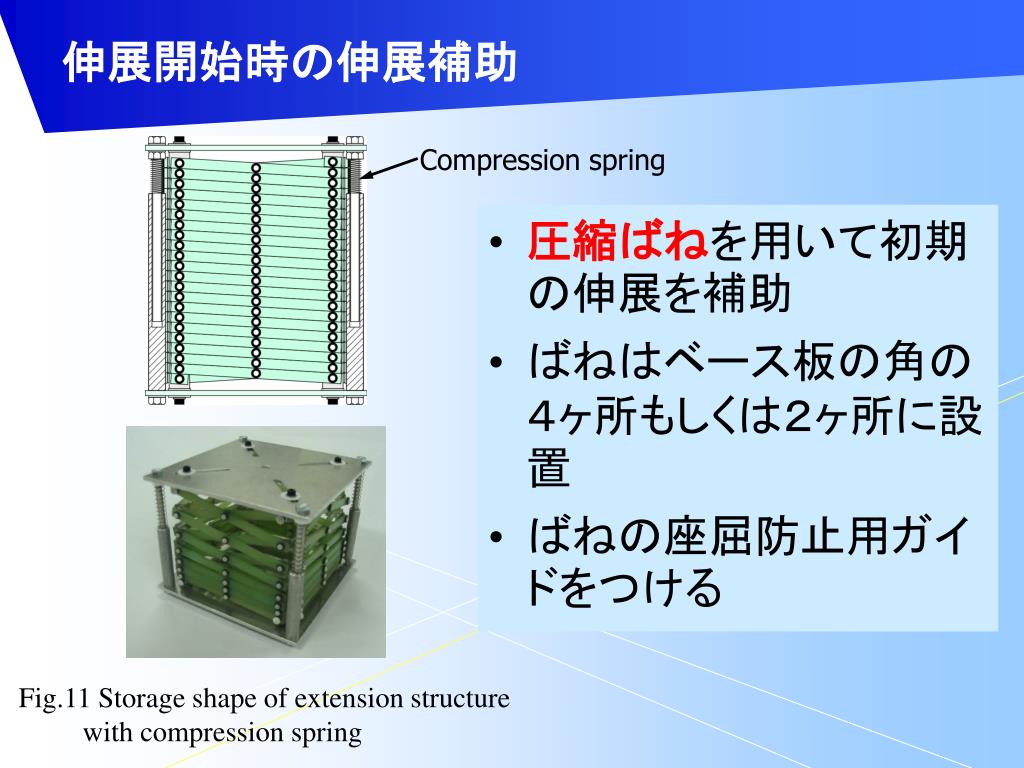 伸展開始時の伸展補助

Compression spring

• 圧縮ばねを用いて初期の伸展を補助
• ばねはベース板の角の4ヶ所もしくは2ヶ所に設置
• ばねの座屈防止用ガイドをつける

Fig.11 Storage shape of extension structure with compression spring